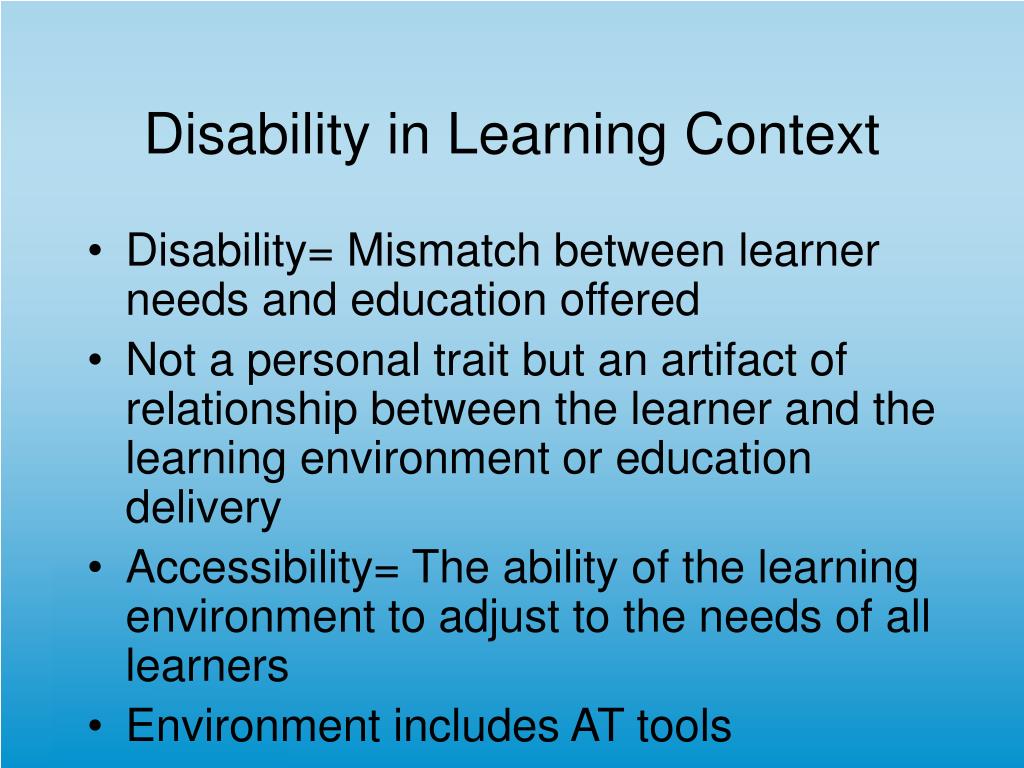 Disability in Learning Context

• Disability= Mismatch between learner needs and education offered
• Not a personal trait but an artifact of relationship between the learner and the learning environment or education delivery
• Accessibility= The ability of the learning environment to adjust to the needs of all learners
• Environment includes AT tools